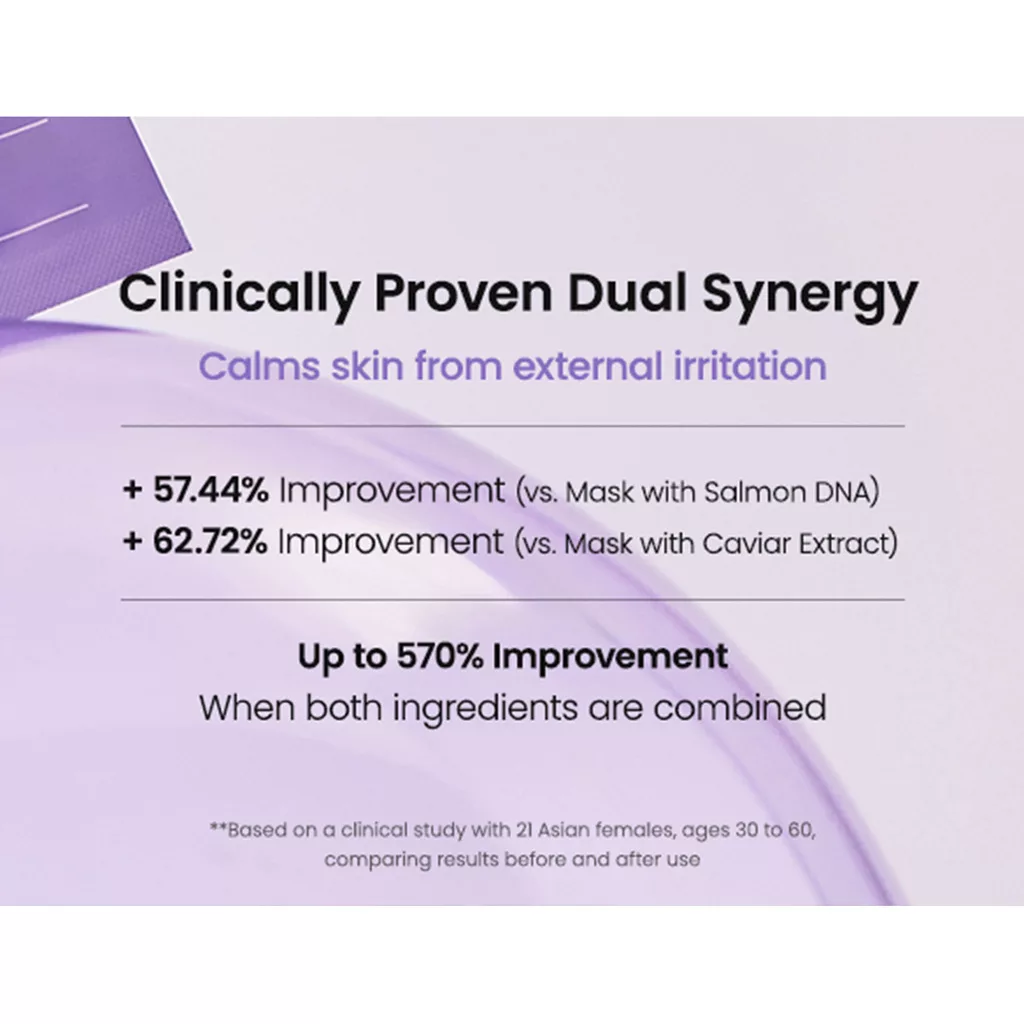 Clinically Proven Dual Synergy

Calms skin from external irritation

+ 57.44% Improvement (vs. Mask with Salmon DNA)
+ 62.72% Improvement (vs. Mask with Caviar Extract)

Up to 570% Improvement
When both ingredients are combined

**Based on a clinical study with 21 Asian females, ages 30 to 60, comparing results before and after use